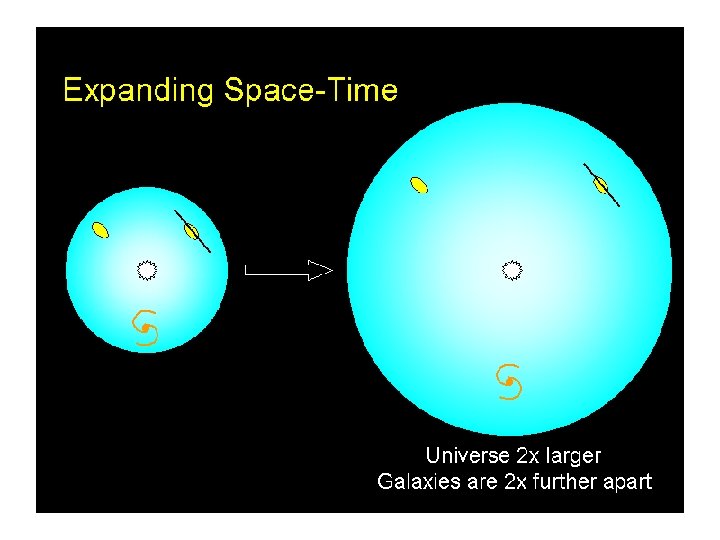 Expanding Space-Time

Universe 2x larger
Galaxies are 2x further apart